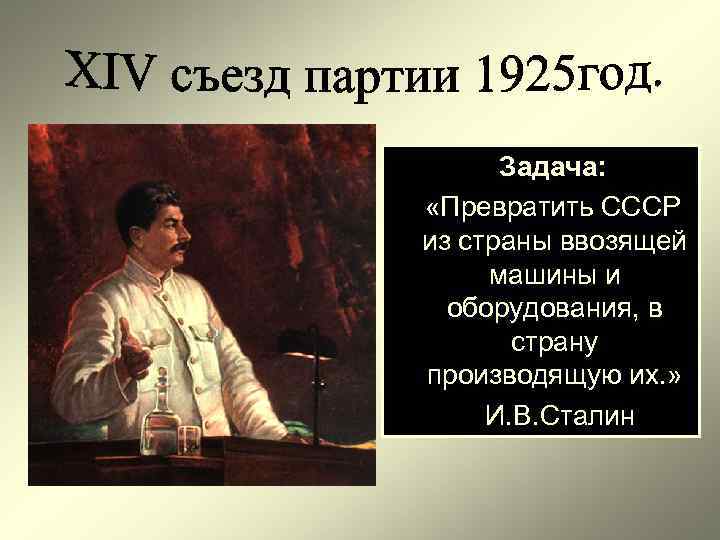 XIV съезд партии 1925год.

Задача:

«Превратить СССР из страны ввозящей машины и оборудования, в страну производящую их.»

И.В.Сталин